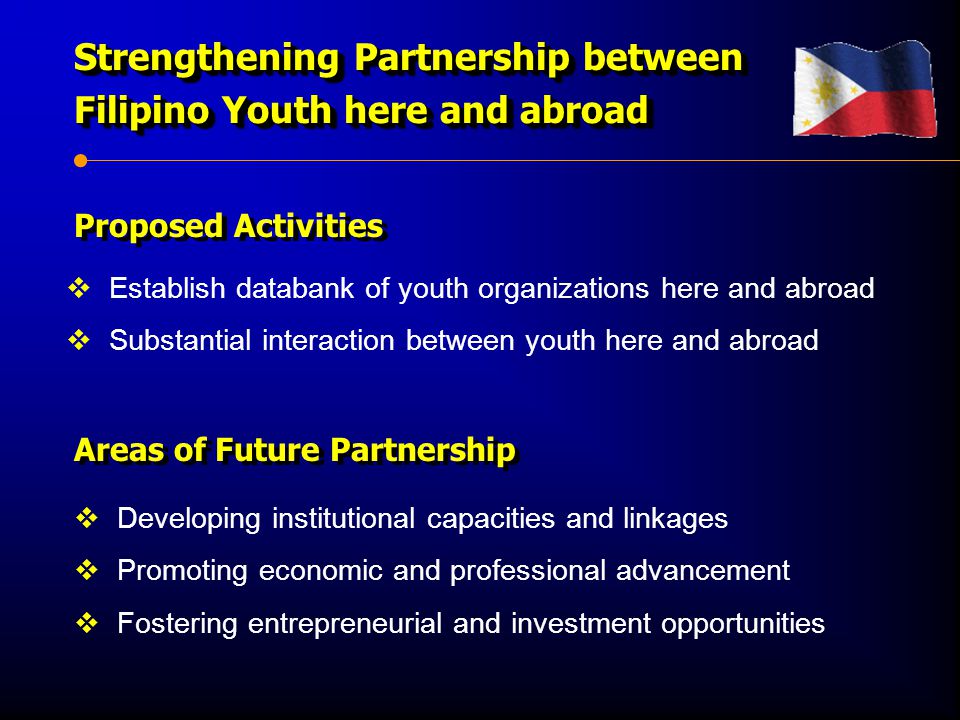 Strengthening Partnership between Filipino Youth here and abroad

Proposed Activities

❖ Establish databank of youth organizations here and abroad

❖ Substantial interaction between youth here and abroad

Areas of Future Partnership

❖ Developing institutional capacities and linkages

❖ Promoting economic and professional advancement

❖ Fostering entrepreneurial and investment opportunities